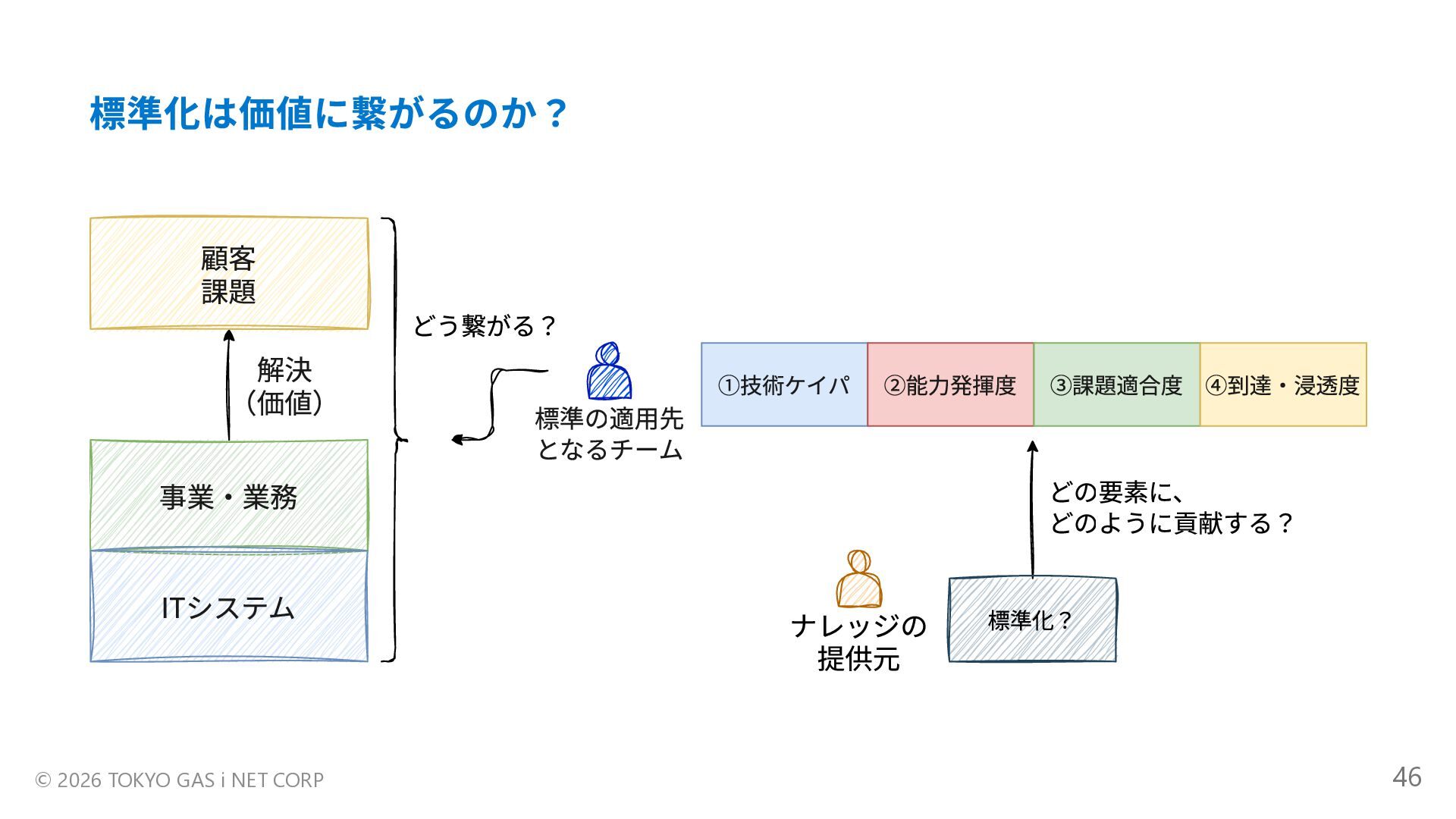 標準化は価値に繋がるのか？

顧客
課題

解決
（価値）

事業・業務

ITシステム

どう繋がる？

標準の適用先
となるチーム

①技術ケイパ

②能力発揮度

③課題適合度

④到達・浸透度

どの要素に、
どのように貢献する？

ナレッジの
提供元

標準化？

© 2026 TOKYO GAS i NET CORP

46